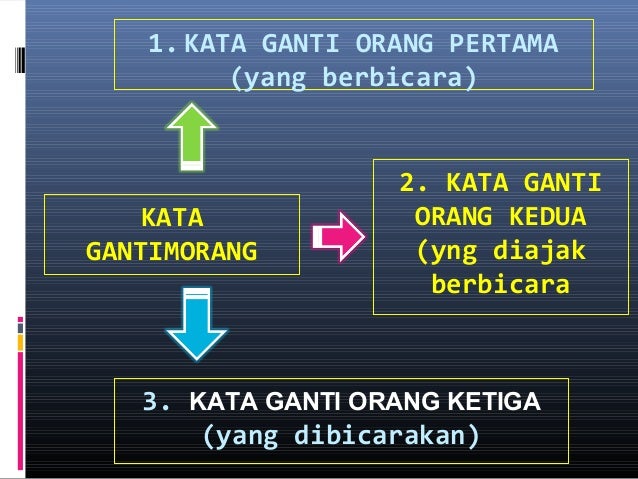 1. KATA GANTI ORANG PERTAMA
(yang berbicara)

KATA GANTIMORANG

2. KATA GANTI ORANG KEDUA (yng diajak berbicara

3. KATA GANTI ORANG KETIGA
(yang dibicarakan)